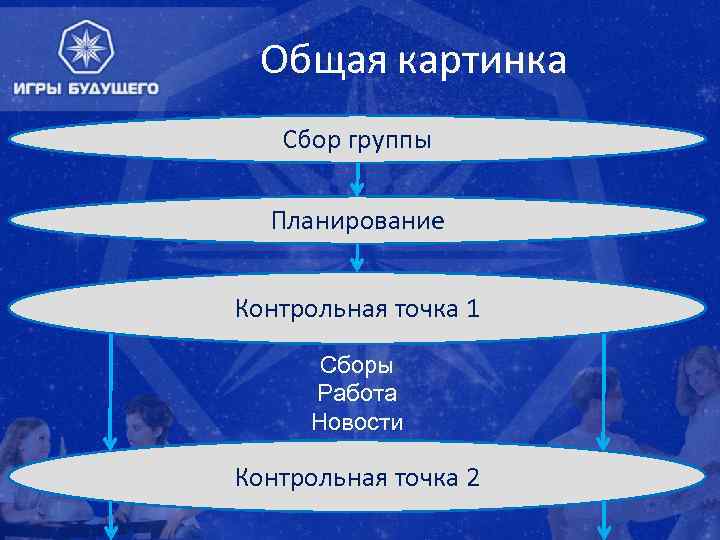 ИГРЫ БУДУЩЕГО

Общая картинка

Сбор группы

Планирование

Контрольная точка 1

Сборы
Работа
Новости

Контрольная точка 2